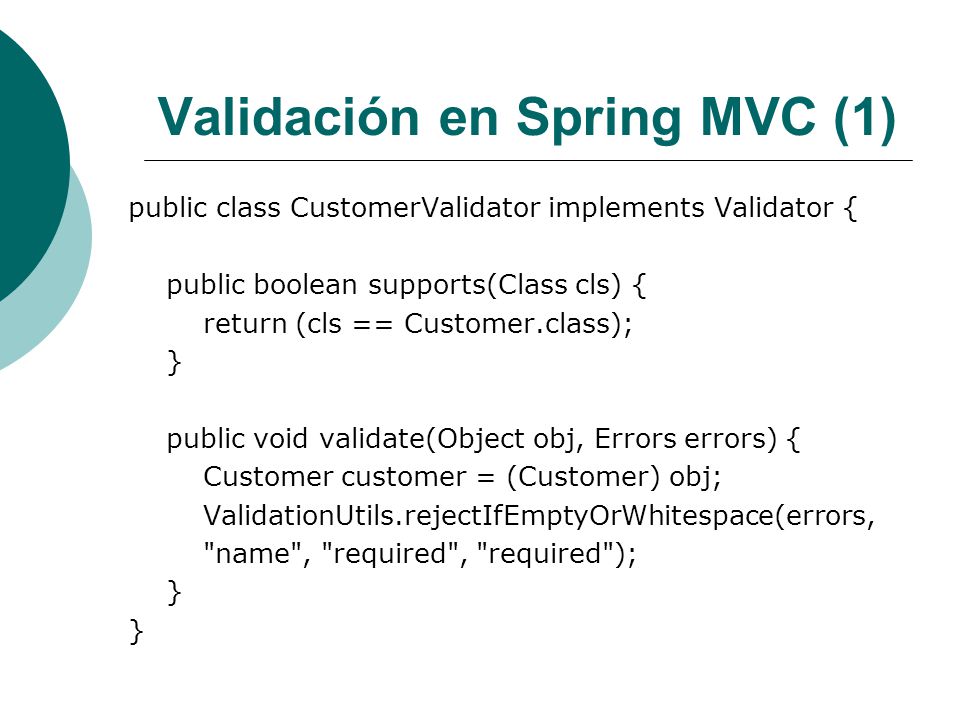 Validación en Spring MVC (1)

public class CustomerValidator implements Validator {

public boolean supports(Class cls) {
return (cls == Customer.class);
}

public void validate(Object obj, Errors errors) {
Customer customer = (Customer) obj;
ValidationUtils.rejectIfEmptyOrWhitespace(errors, "name", "required", "required");
}
}